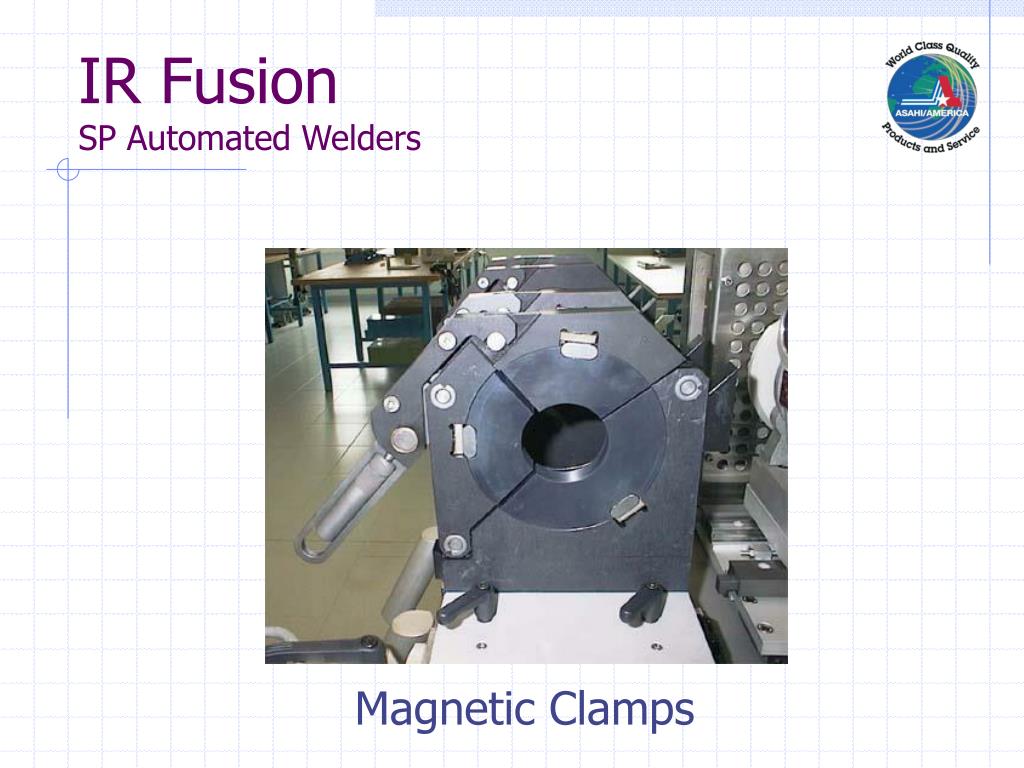 IR Fusion
SP Automated Welders

World Class Quality
ASAHI/AMERICA
Products and Service

Magnetic Clamps